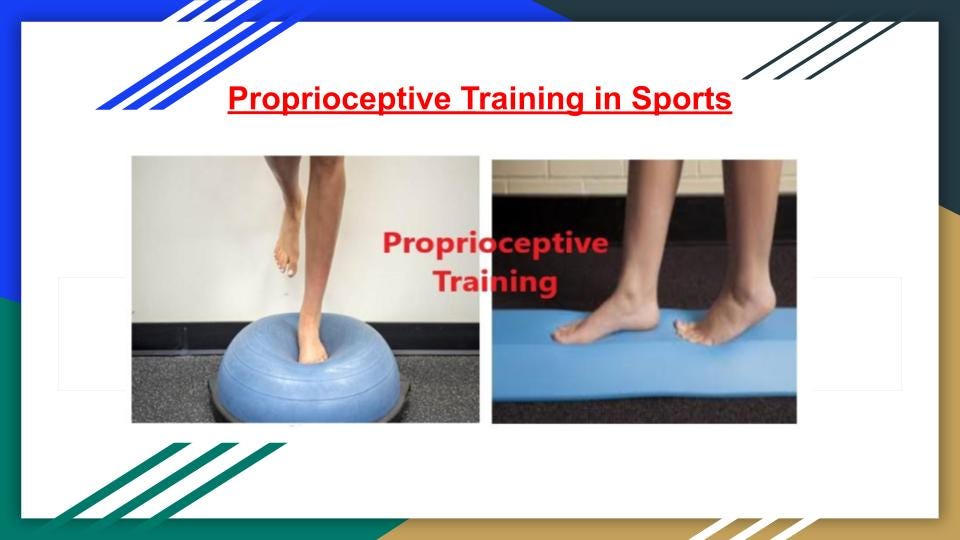 Proprioceptive Training in Sports

Proprioceptive Training